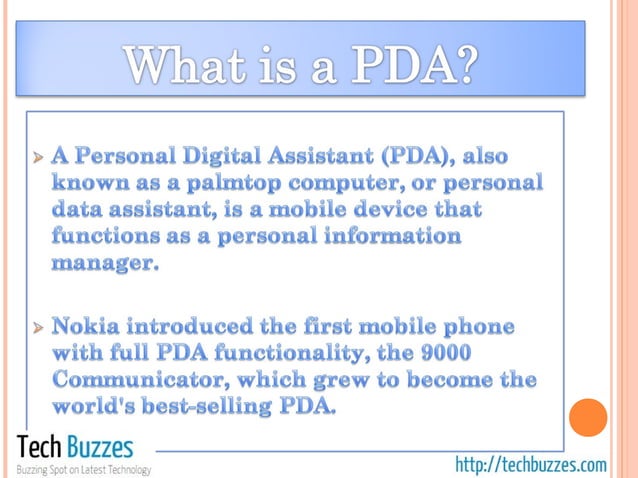 What is a PDA?

A Personal Digital Assistant (PDA), also known as a palmtop computer, or personal data assistant, is a mobile device that functions as a personal information manager.

Nokia introduced the first mobile phone with full PDA functionality, the 9000 Communicator, which grew to become the world's best-selling PDA.

Tech Buzzes
Buzzing Spot on Latest Technology

http://techbuzzes.com